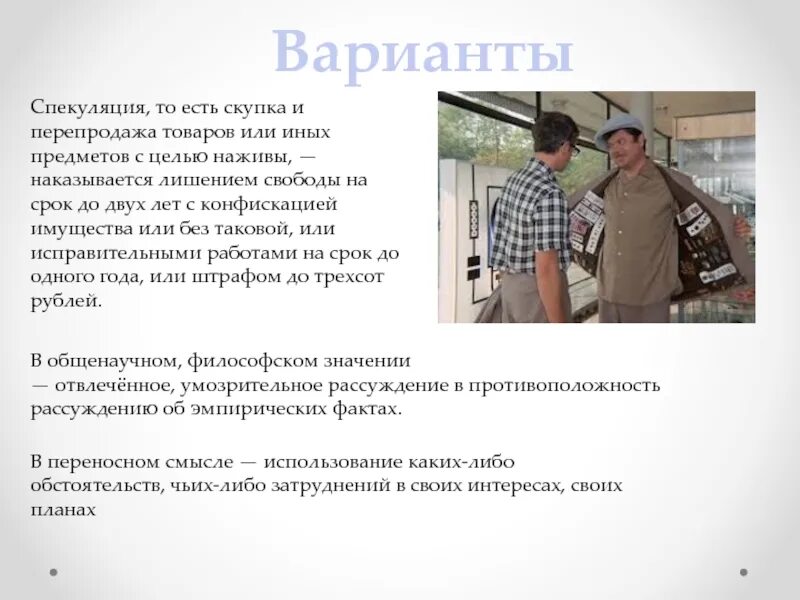 Варианты

Спекуляция, то есть скупка и перепродажа товаров или иных предметов с целью наживы, — наказывается лишением свободы на срок до двух лет с конфискацией имущества или без таковой, или исправительными работами на срок до одного года, или штрафом до трехсот рублей.

В общенаучном, философском значении — отвлечённое, умозрительное рассуждение в противоположность рассуждению об эмпирических фактах.

В переносном смысле — использование каких-либо обстоятельств, чьих-либо затруднений в своих интересах, своих планах